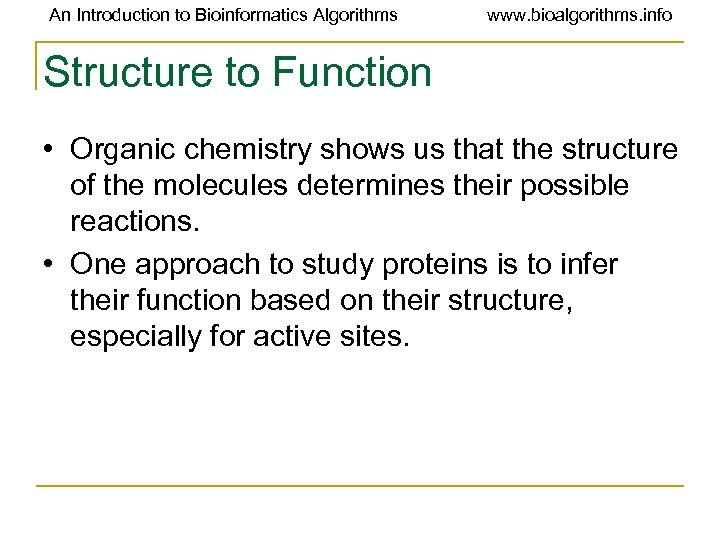 An Introduction to Bioinformatics Algorithms www.bioalgorithms.info

Structure to Function

• Organic chemistry shows us that the structure of the molecules determines their possible reactions.

• One approach to study proteins is to infer their function based on their structure, especially for active sites.